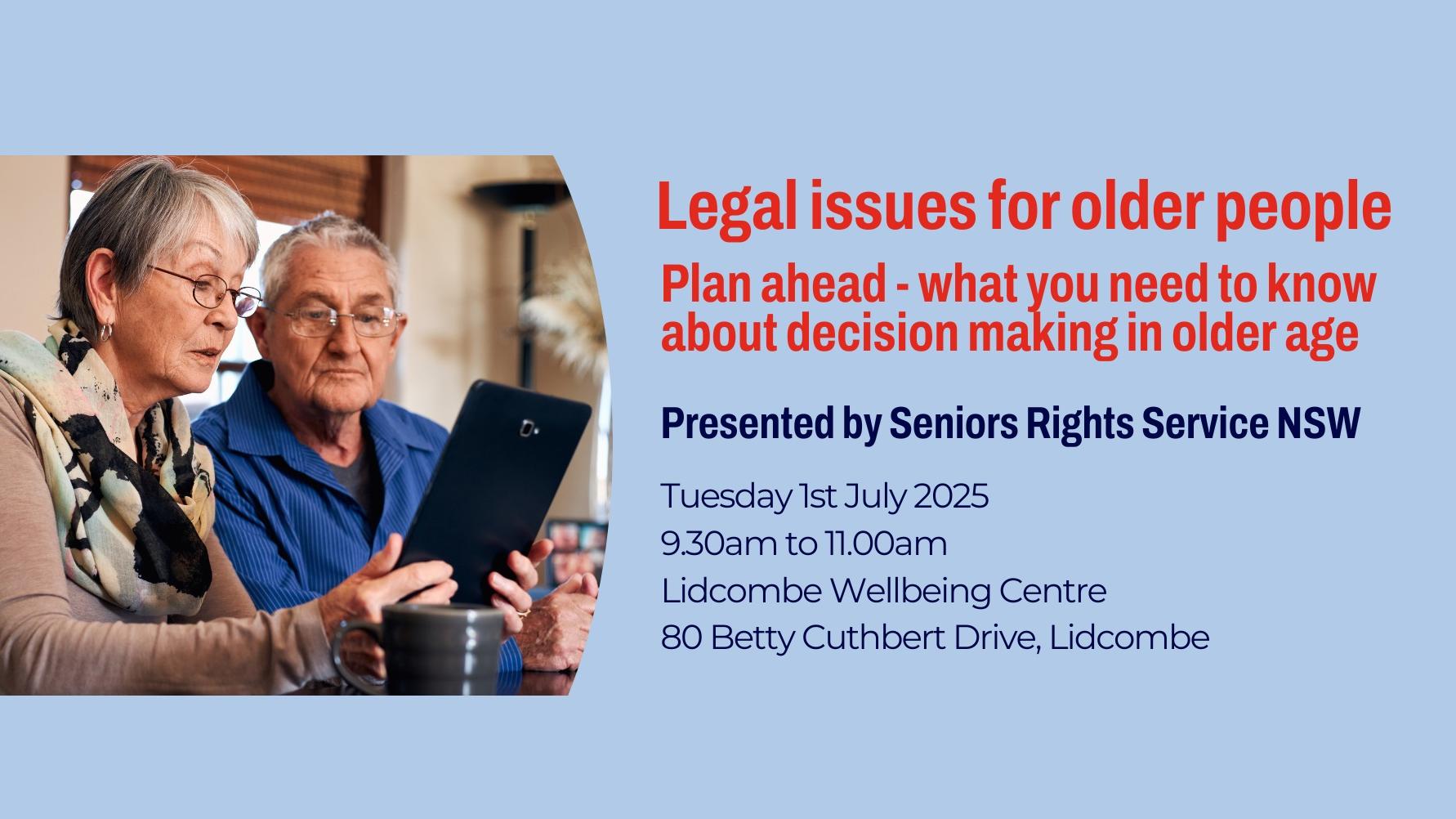 Legal issues for older people

Plan ahead - what you need to know about decision making in older age

Presented by Seniors Rights Service NSW

Tuesday 1st July 2025
9.30am to 11.00am
Lidcombe Wellbeing Centre
80 Betty Cuthbert Drive, Lidcombe